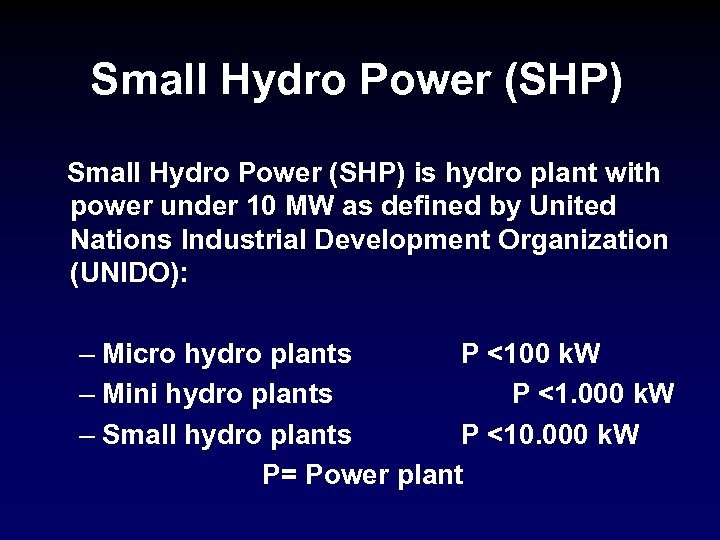 Small Hydro Power (SHP)

Small Hydro Power (SHP) is hydro plant with power under 10 MW as defined by United Nations Industrial Development Organization (UNIDO):

– Micro hydro plants P <100 kW
– Mini hydro plants P <1.000 kW
– Small hydro plants P <10.000 kW

P= Power plant